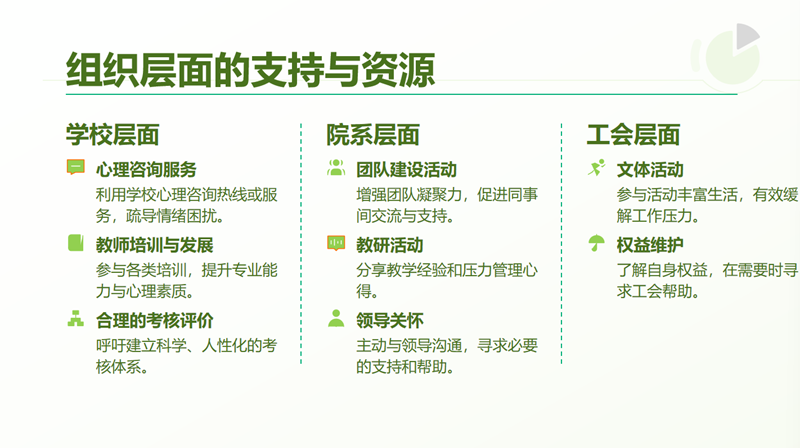 组织层面的支持与资源

学校层面

心理咨询服务
利用学校心理咨询热线或服务，疏导情绪困扰。

教师培训与发展
参与各类培训，提升专业能力与心理素质。

合理的考核评价
呼吁建立科学、人性化的考核体系。

院系层面

团队建设活动
增强团队凝聚力，促进同事间交流与支持。

教研活动
分享教学经验和压力管理心得。

领导关怀
主动与领导沟通，寻求必要的支持和帮助。

工会层面

文体活动
参与活动丰富生活，有效缓解工作压力。

权益维护
了解自身权益，在需要时寻求工会帮助。